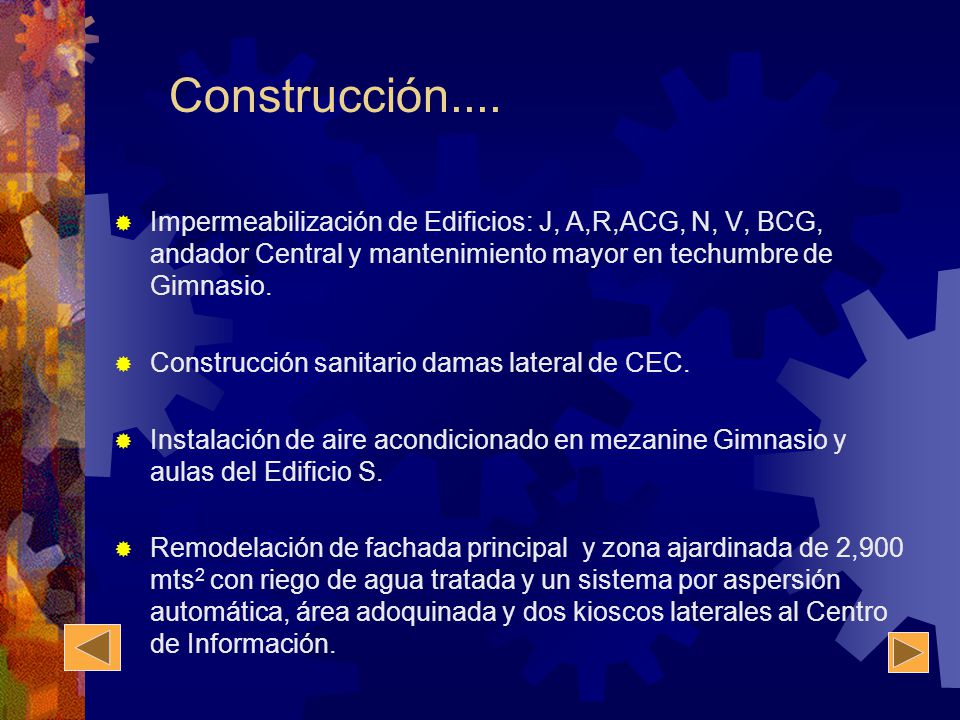 Construcción....

Impermeabilización de Edificios: J, A,R,ACG, N, V, BCG, andador Central y mantenimiento mayor en techumbre de Gimnasio.

Construcción sanitario damas lateral de CEC.

Instalación de aire acondicionado en mezanine Gimnasio y aulas del Edificio S.

Remodelación de fachada principal y zona ajardinada de 2,900 mts$^2$ con riego de agua tratada y un sistema por aspersión automática, área adoquinada y dos kioscos laterales al Centro de Información.